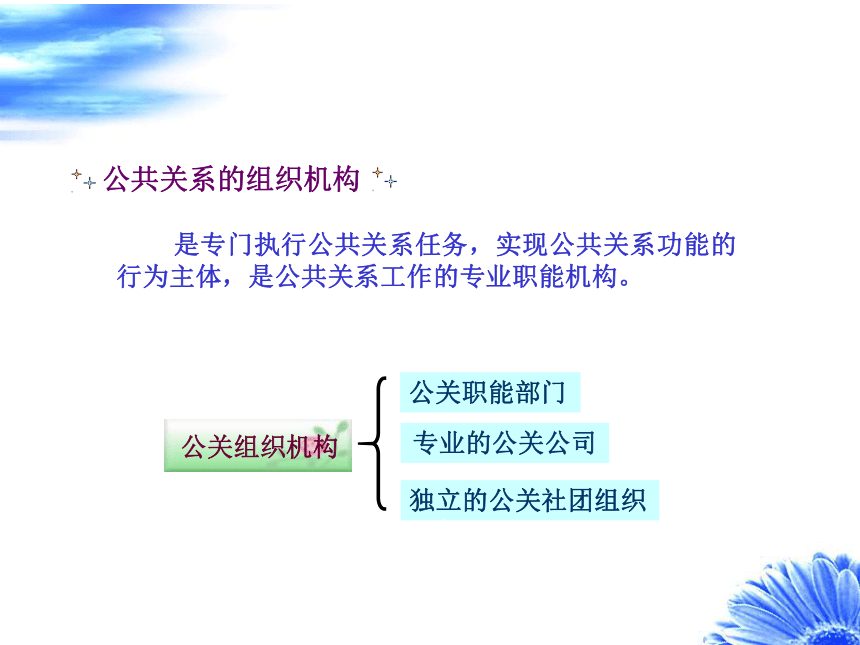 公共关系的组织机构

是专门执行公共关系任务，实现公共关系功能的行为主体，是公共关系工作的专业职能机构。

公关组织机构

公关职能部门

专业的公关公司

独立的公关社团组织